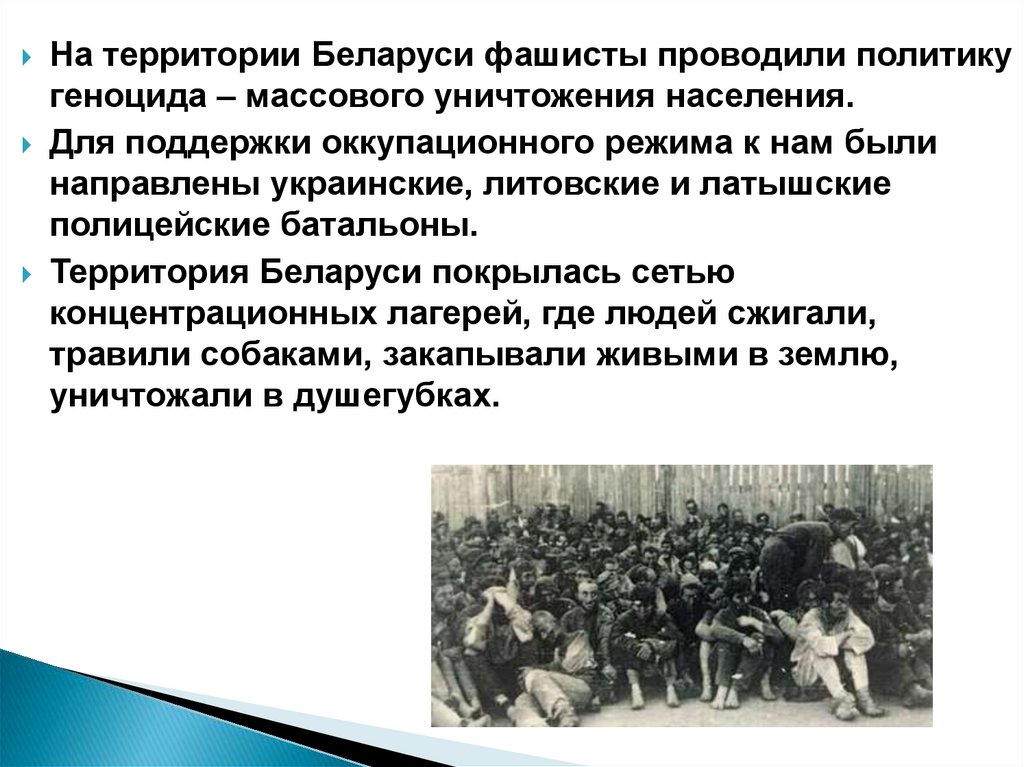 На территории Беларуси фашисты проводили политику геноцида – массового уничтожения населения.

Для поддержки оккупационного режима к нам были направлены украинские, литовские и латышские полицейские батальоны.

Территория Беларуси покрылась сетью концентрационных лагерей, где людей сжигали, травили собаками, закапывали живыми в землю, уничтожали в душегубках.